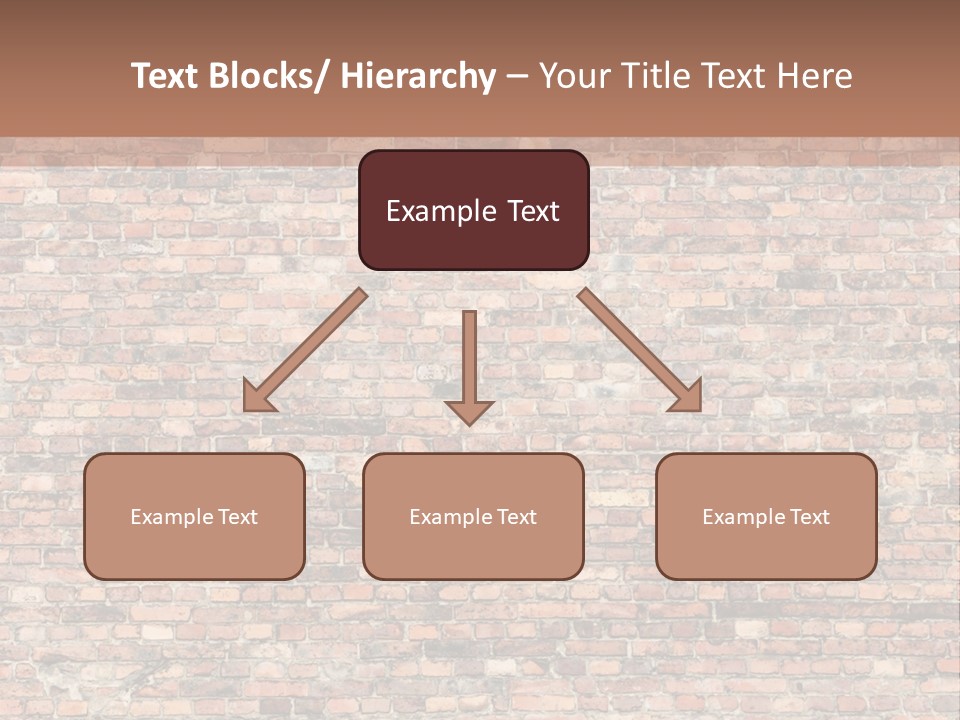 Text Blocks/ Hierarchy – Your Title Text Here

Example Text

Example Text

Example Text

Example Text